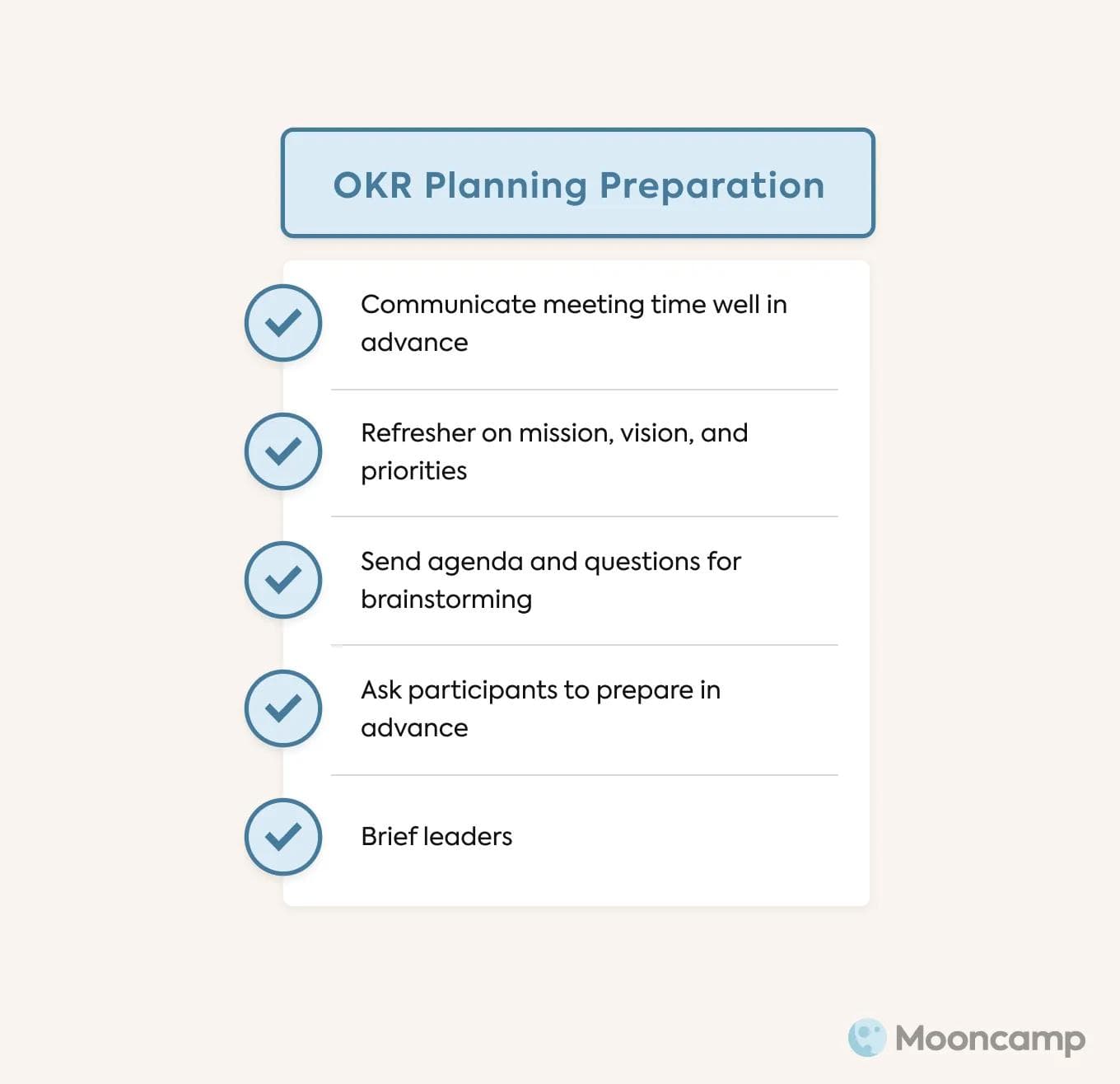 OKR Planning Preparation

Communicate meeting time well in advance

Refresher on mission, vision, and priorities

Send agenda and questions for brainstorming

Ask participants to prepare in advance

Brief leaders

Mooncamp